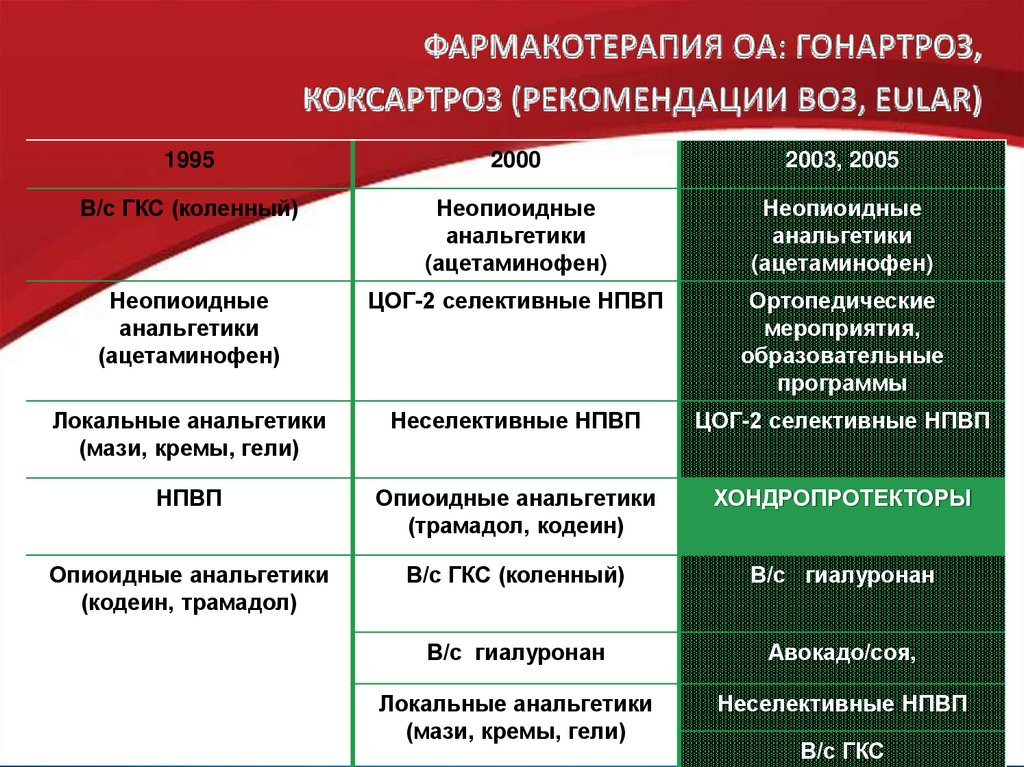 ФАРМАКОТЕРАПИЯ ОА: ГОНАРТРОЗ, КОКСАРТРОЗ (РЕКОМЕНДАЦИИ ВОЗ, EULAR)

| 1995 | 2000 | 2003, 2005 |
|---|---|---|
| В/с ГКС (коленный) | Неопиоидные анальгетики (ацетаминофен) | Неопиоидные анальгетики (ацетаминофен) |
| Неопиоидные анальгетики (ацетаминофен) | ЦОГ-2 селективные НПВП | Ортопедические мероприятия, образовательные программы |
| Локальные анальгетики (мази, кремы, гели) | Неселективные НПВП | ЦОГ-2 селективные НПВП |
| НПВП | Опиоидные анальгетики (трамадол, кодеин) | ХОНДРОПРОТЕКТОРЫ |
| Опиоидные анальгетики (кодеин, трамадол) | В/с ГКС (коленный) | В/с гиалуронан |
| | В/с гиалуронан | Авокадо/соя, |
| | Локальные анальгетики (мази, кремы, гели) | Неселективные НПВП |
| | | В/с ГКС |